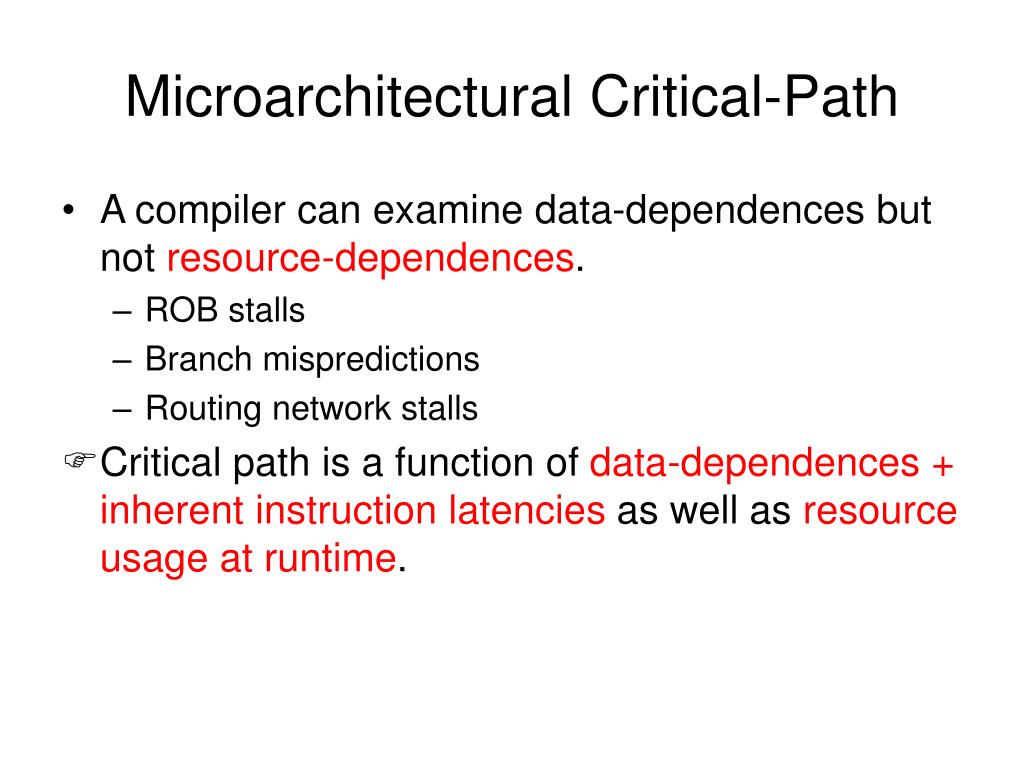 Microarchitectural Critical-Path

• A compiler can examine data-dependences but not resource-dependences.
– ROB stalls
– Branch mispredictions
– Routing network stalls

☞ Critical path is a function of data-dependences + inherent instruction latencies as well as resource usage at runtime.